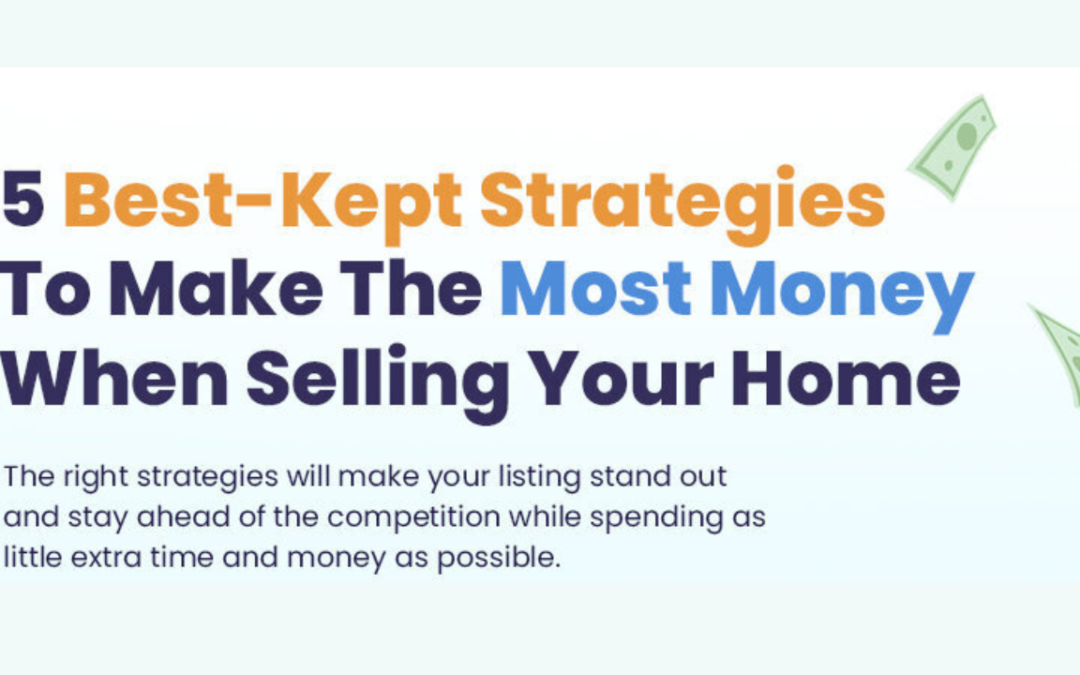 5 Best-Kept Strategies To Make The Most Money When Selling Your Home

The right strategies will make your listing stand out and stay ahead of the competition while spending as little extra time and money as possible.